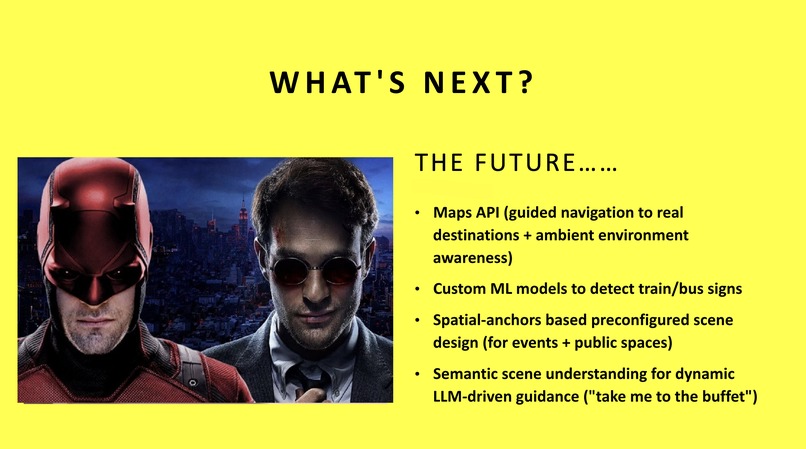 WHAT'S NEXT?

THE FUTURE……

• Maps API (guided navigation to real destinations + ambient environment awareness)

• Custom ML models to detect train/bus signs

• Spatial-anchors based preconfigured scene design (for events + public spaces)

• Semantic scene understanding for dynamic LLM-driven guidance ("take me to the buffet")